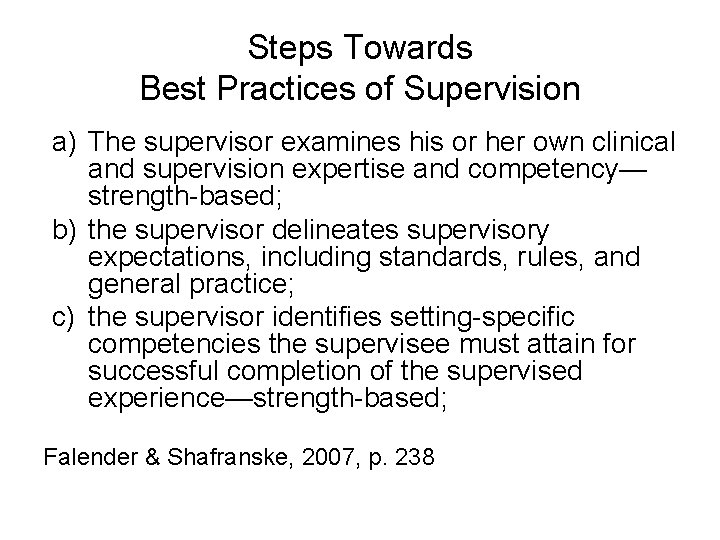 Steps Towards
Best Practices of Supervision

a) The supervisor examines his or her own clinical and supervision expertise and competency—strength-based;
b) the supervisor delineates supervisory expectations, including standards, rules, and general practice;
c) the supervisor identifies setting-specific competencies the supervisee must attain for successful completion of the supervised experience—strength-based;

Falender & Shafranske, 2007, p. 238